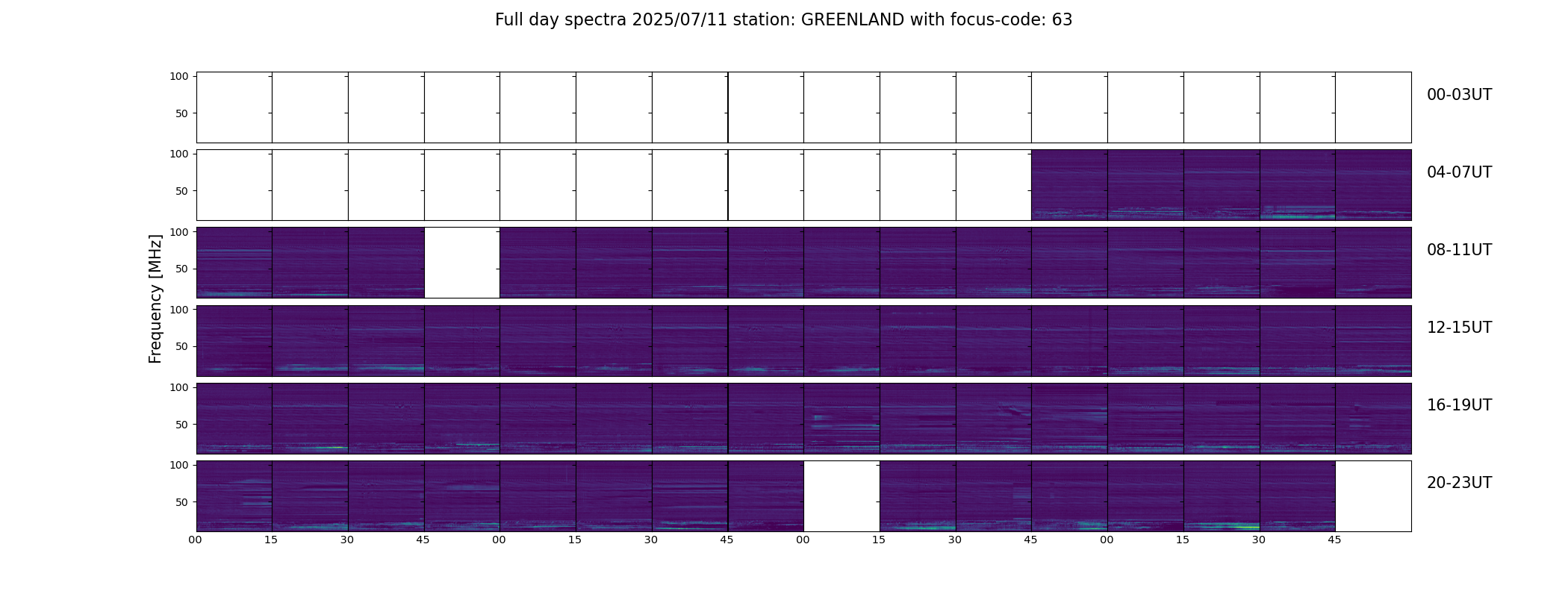 Full day spectra 2025/07/11 station: GREENLAND with focus-code: 63

Frequency [MHz]

100
50
00-03UT

100
50
04-07UT

100
50
08-11UT

100
50
12-15UT

100
50
16-19UT

100
50
20-23UT

00 15 30 45 00 15 30 45 00 15 30 45 00 15 30 45